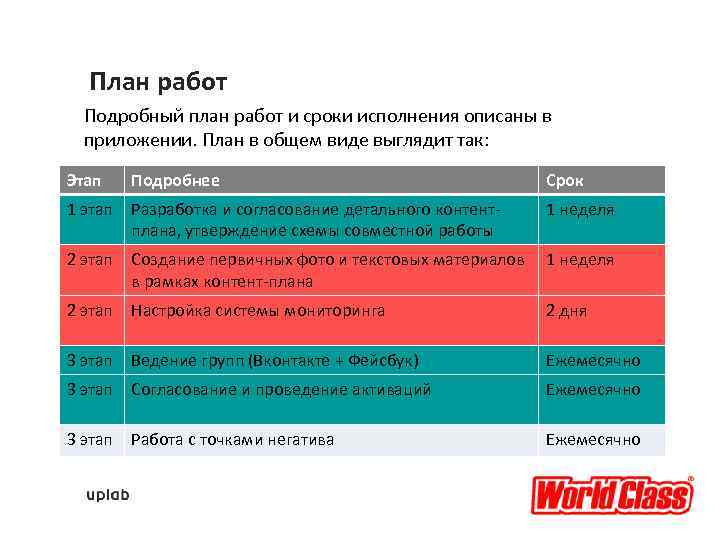 План работ

Подробный план работ и сроки исполнения описаны в приложении. План в общем виде выглядит так:

| Этап | Подробнее | Срок |
|---|---|---|
| 1 этап | Разработка и согласование детального контент-плана, утверждение схемы совместной работы | 1 неделя |
| 2 этап | Создание первичных фото и текстовых материалов в рамках контент-плана | 1 неделя |
| 2 этап | Настройка системы мониторинга | 2 дня |
| 3 этап | Ведение групп (Вконтакте + Фейсбук) | Ежемесячно |
| 3 этап | Согласование и проведение активаций | Ежемесячно |
| 3 этап | Работа с точками негатива | Ежемесячно |

uplab

World Class®